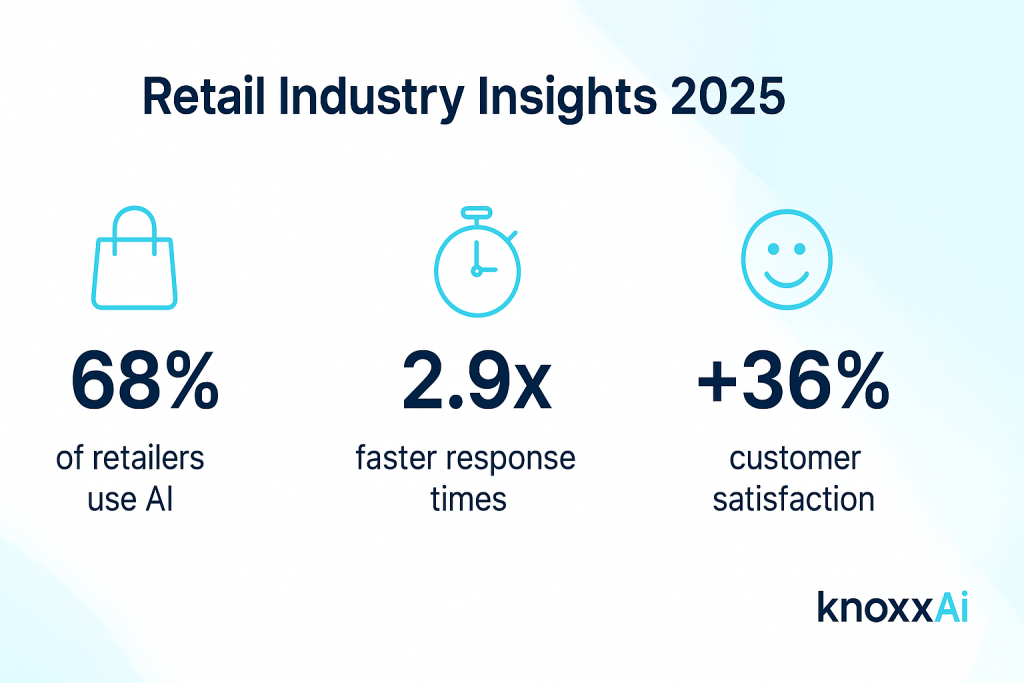 Retail Industry Insights 2025

68%
of retailers use AI

2.9x
faster response times

+36%
customer satisfaction

knoxxAi